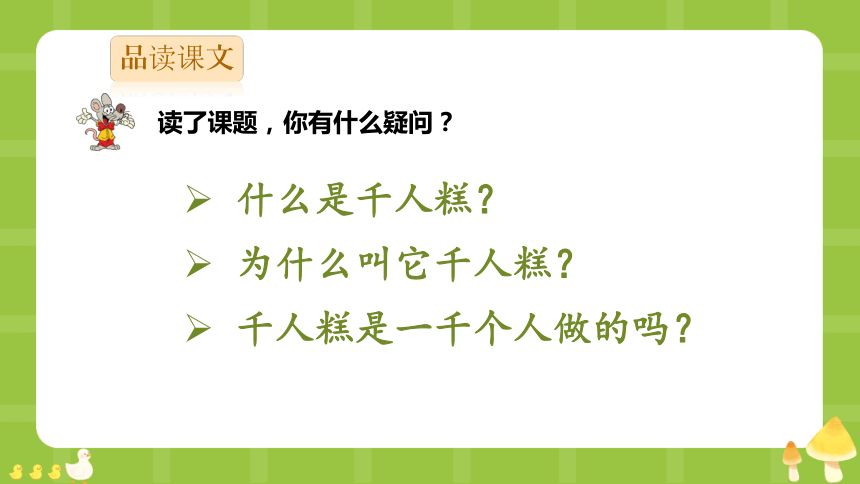 品读课文

读了课题，你有什么疑问？

➢ 什么是千人糕？

➢ 为什么叫它千人糕？

➢ 千人糕是一千个人做的吗？